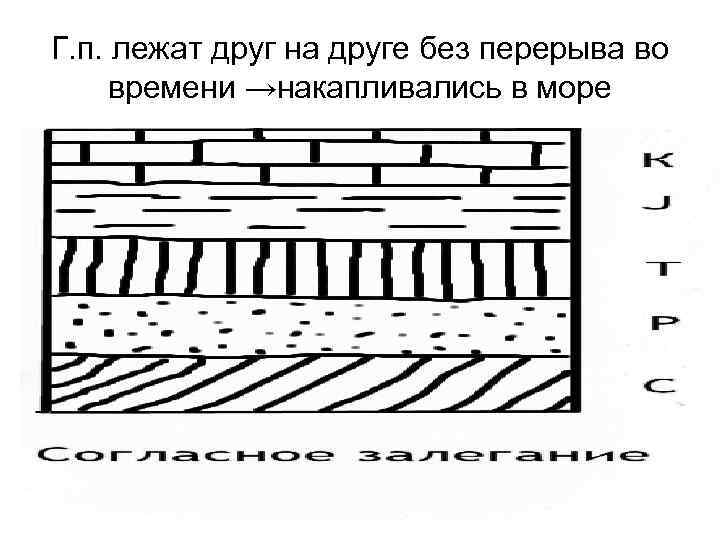 Г.п. лежат друг на друге без перерыва во времени →накапливались в море

K
J
T
P
C

Согласное залегание